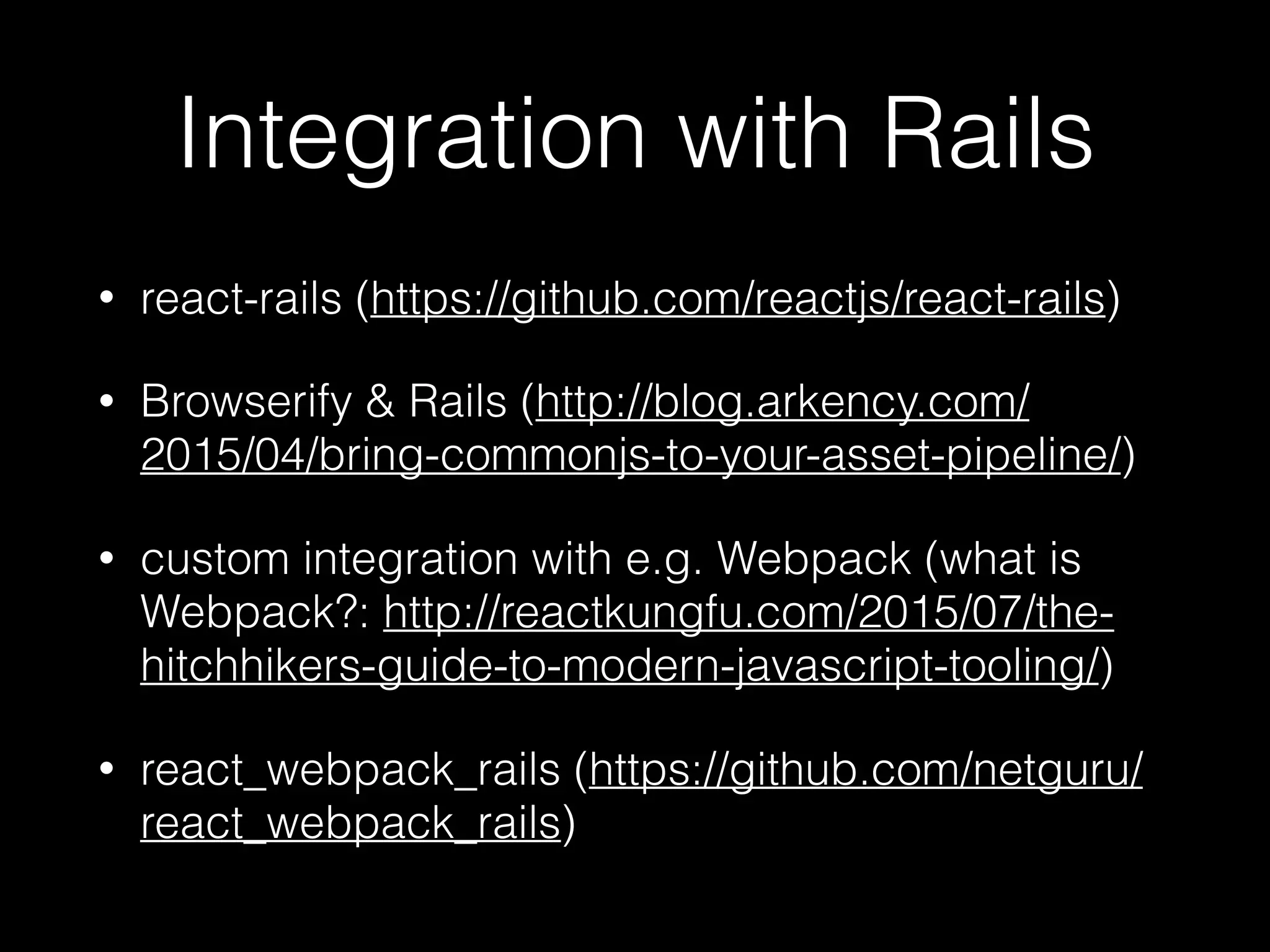 Integration with Rails

• react-rails (https://github.com/reactjs/react-rails)

• Browserify & Rails (http://blog.arkency.com/2015/04/bring-commonjs-to-your-asset-pipeline/)

• custom integration with e.g. Webpack (what is Webpack?: http://reactkungfu.com/2015/07/the-hitchhikers-guide-to-modern-javascript-tooling/)

• react_webpack_rails (https://github.com/netguru/react_webpack_rails)